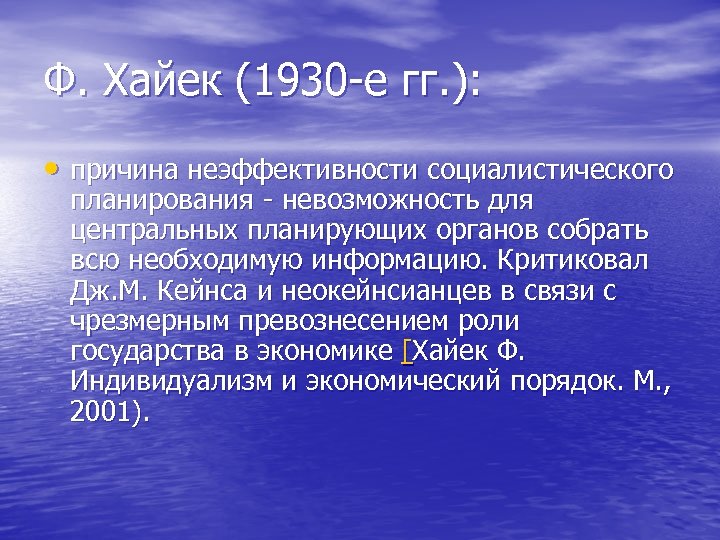 Ф. Хайек (1930-е гг.):

• причина неэффективности социалистического планирования - невозможность для центральных планирующих органов собрать всю необходимую информацию. Критиковал Дж.М. Кейнса и неокейнсианцев в связи с чрезмерным превознесением роли государства в экономике [Хайек Ф. Индивидуализм и экономический порядок. М., 2001).